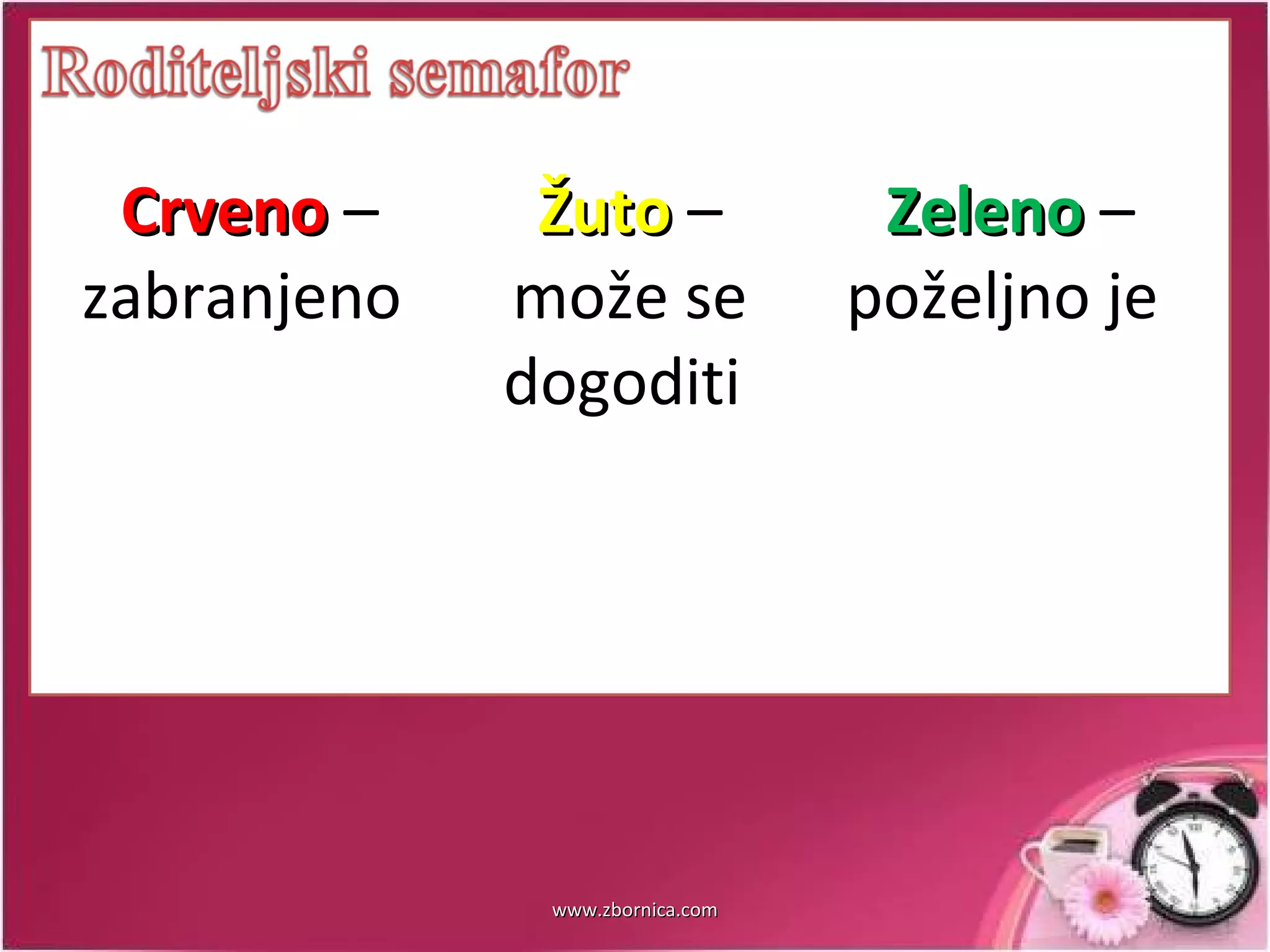 Roditeljski semafor

Crveno – zabranjeno

Žuto – može se dogoditi

Zeleno – poželjno je

www.zbornica.com